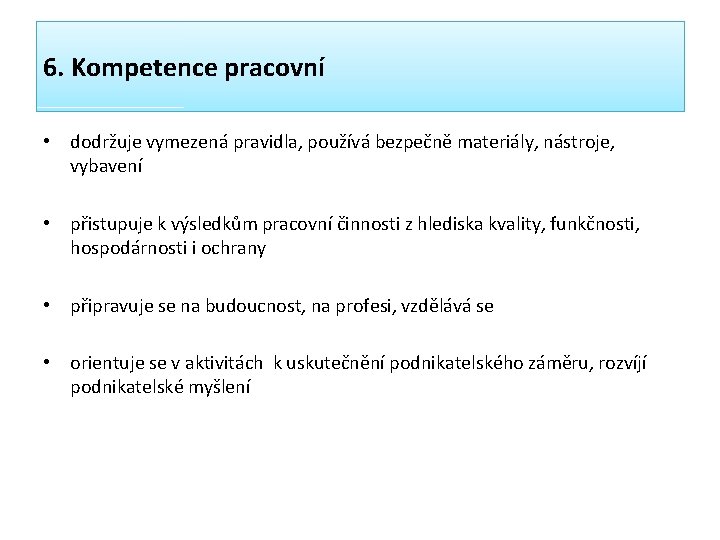 6. Kompetence pracovní

• dodržuje vymezená pravidla, používá bezpečně materiály, nástroje, vybavení

• přistupuje k výsledkům pracovní činnosti z hlediska kvality, funkčnosti, hospodárnosti i ochrany

• připravuje se na budoucnost, na profesi, vzdělává se

• orientuje se v aktivitách k uskutečnění podnikatelského záměru, rozvíjí podnikatelské myšlení